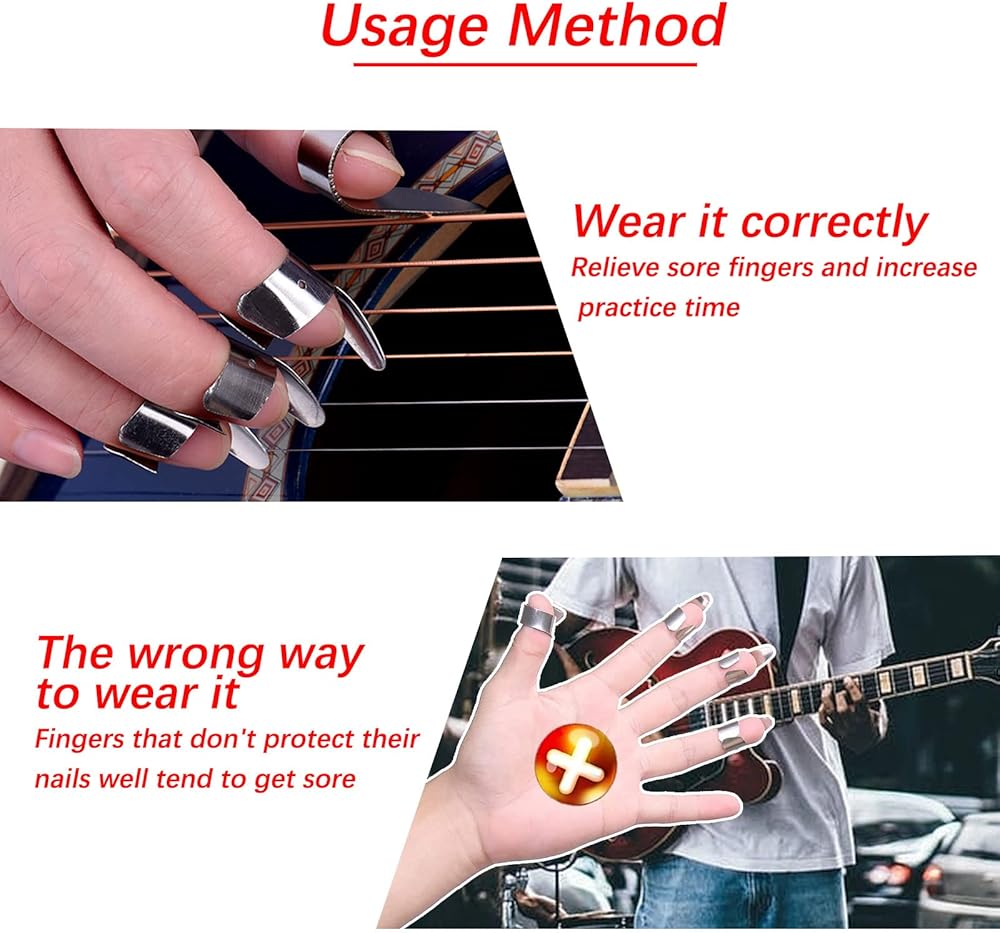 Usage Method

Wear it correctly
Relieve sore fingers and increase practice time

The wrong way to wear it
Fingers that don't protect their nails well tend to get sore